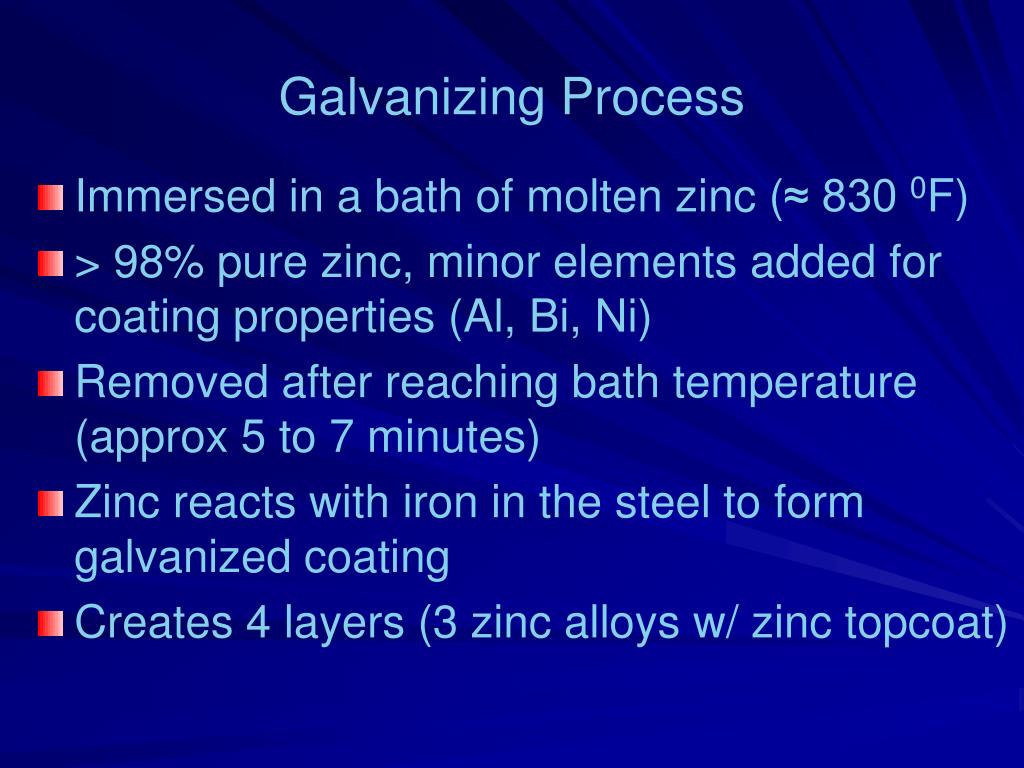 Galvanizing Process

Immersed in a bath of molten zinc (≈ 830 $^0$F)

> 98% pure zinc, minor elements added for coating properties (Al, Bi, Ni)

Removed after reaching bath temperature (approx 5 to 7 minutes)

Zinc reacts with iron in the steel to form galvanized coating

Creates 4 layers (3 zinc alloys w/ zinc topcoat)